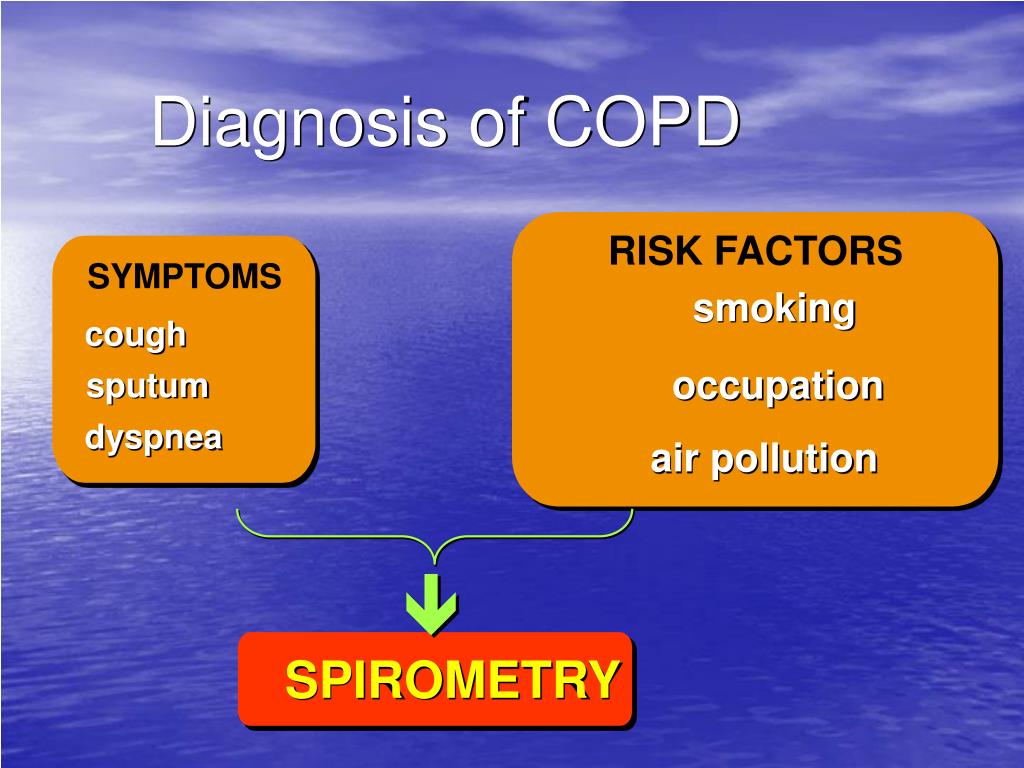 Diagnosis of COPD

SYMPTOMS
cough
sputum
dyspnea

RISK FACTORS
smoking
occupation
air pollution

SPIROMETRY